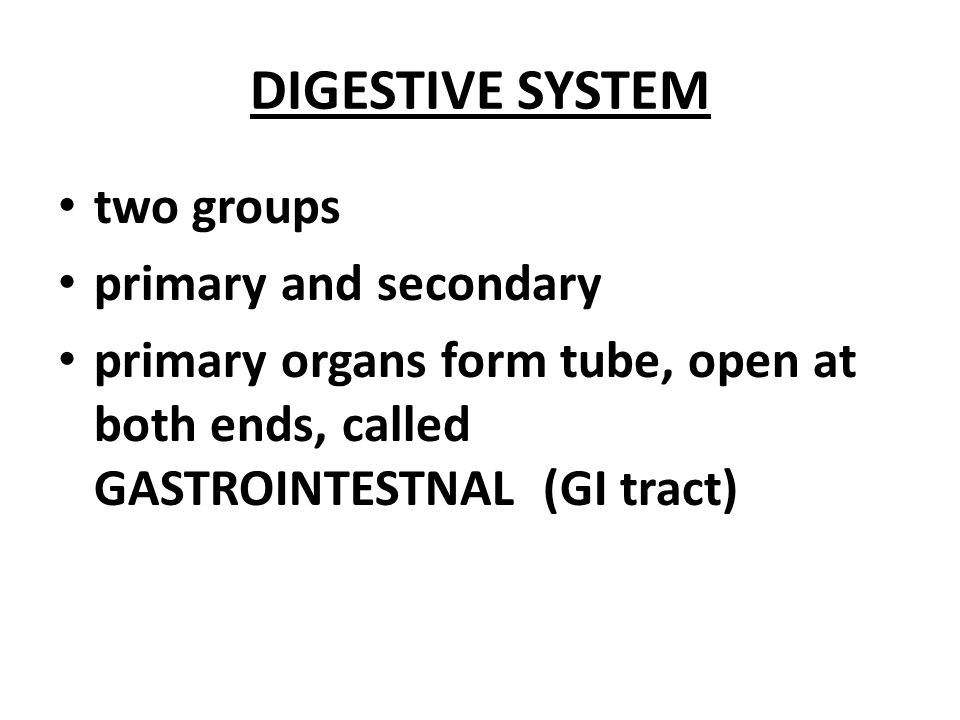 DIGESTIVE SYSTEM

• two groups
• primary and secondary
• primary organs form tube, open at both ends, called GASTROINTESTNAL (GI tract)